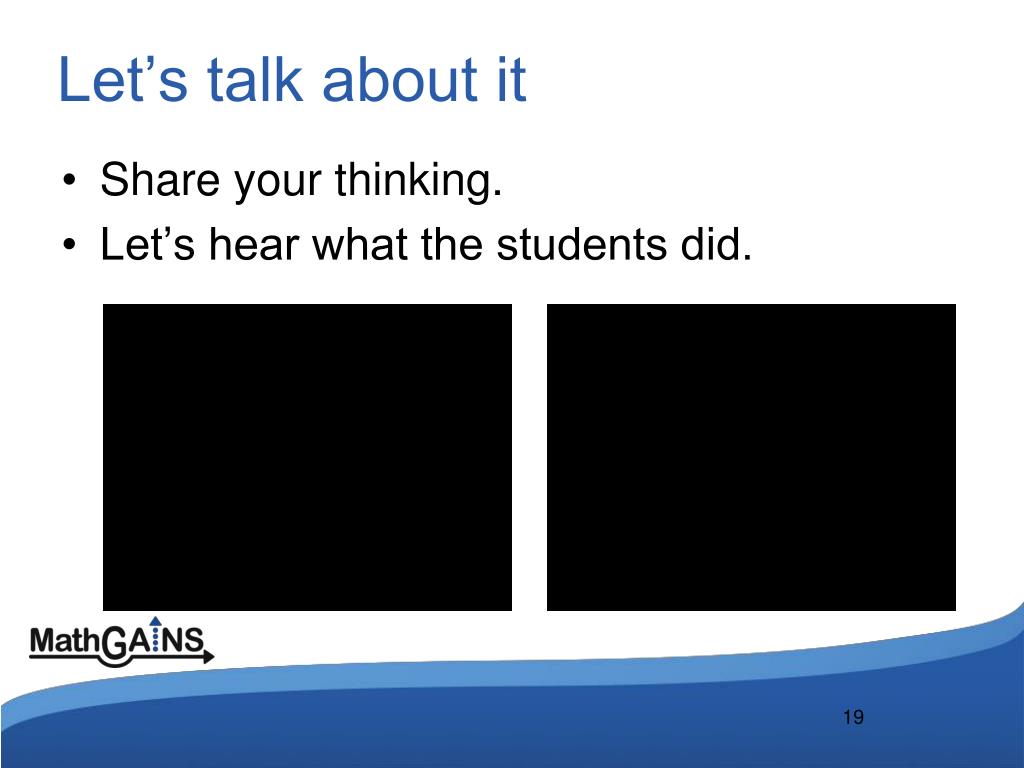 Let’s talk about it

• Share your thinking.
• Let’s hear what the students did.

MathGAINS

19